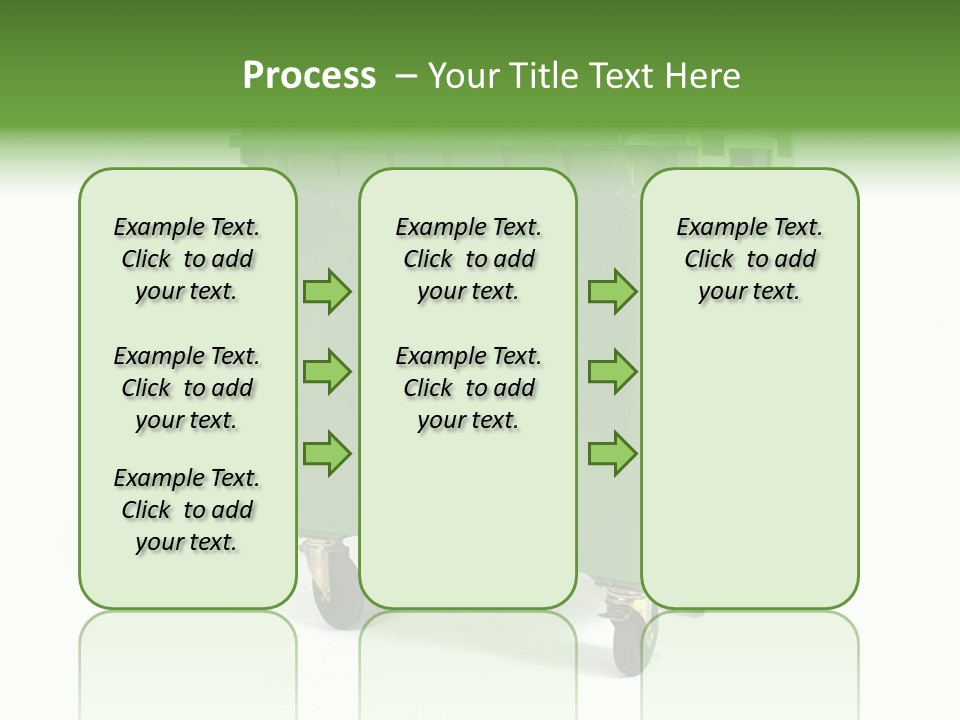 Process – Your Title Text Here

Example Text. Click to add your text.

Example Text. Click to add your text.

Example Text. Click to add your text.

Example Text. Click to add your text.

Example Text. Click to add your text.

Example Text. Click to add your text.